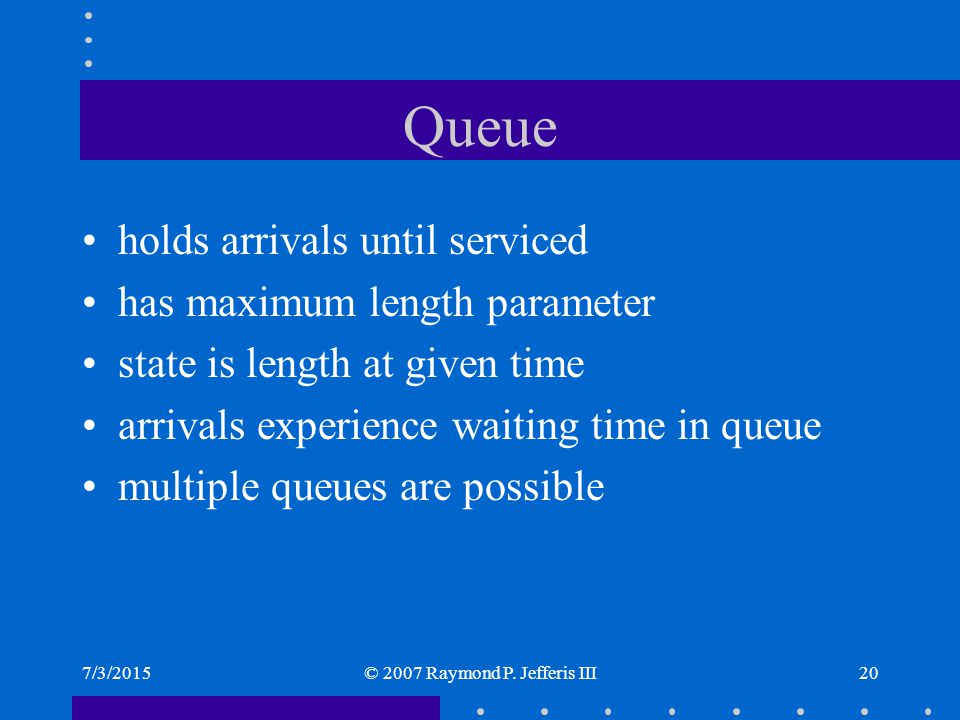 Queue

• holds arrivals until serviced
• has maximum length parameter
• state is length at given time
• arrivals experience waiting time in queue
• multiple queues are possible

7/3/2015

© 2007 Raymond P. Jefferis III

20